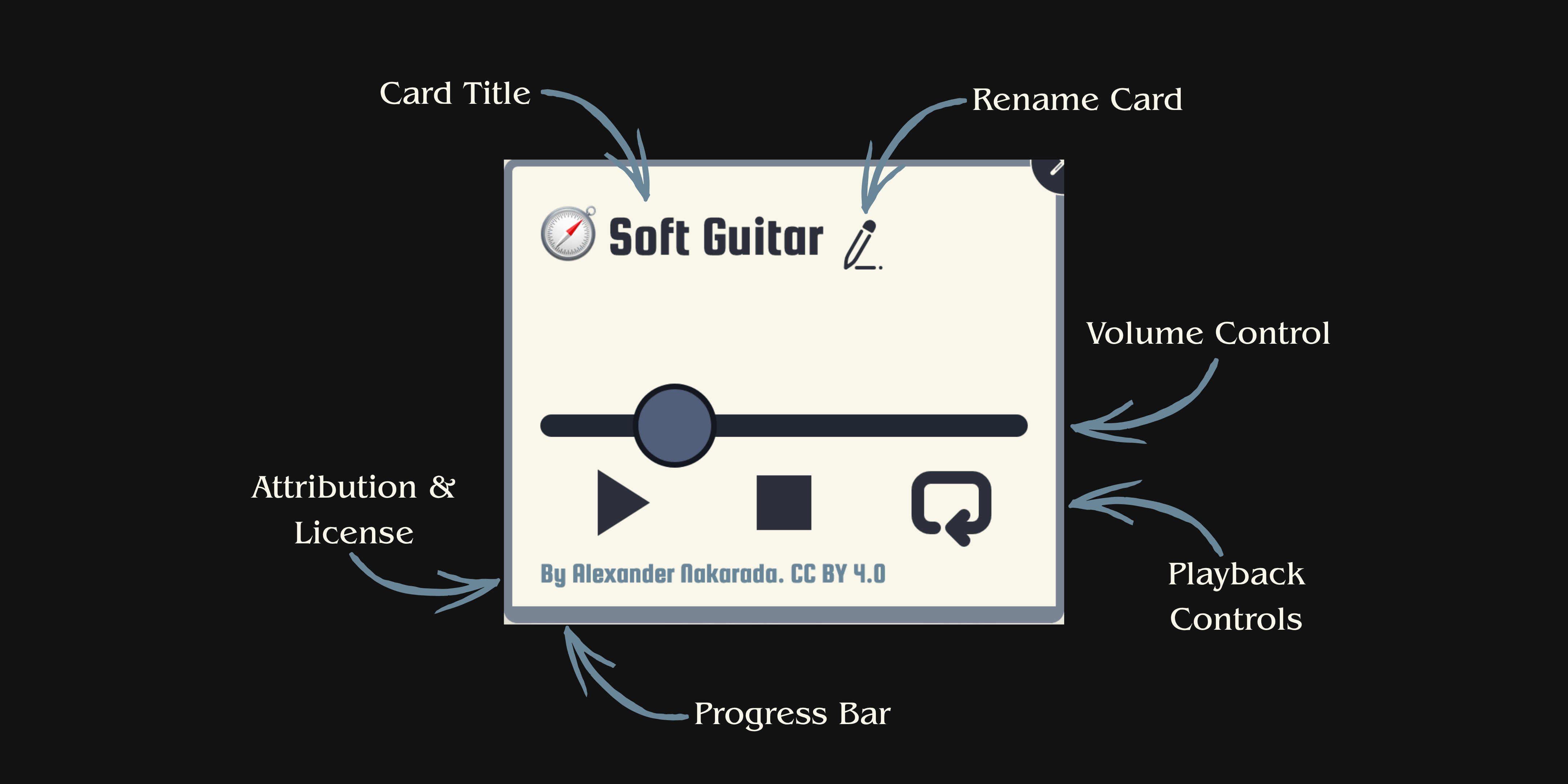 Card Title

Rename Card

Soft Guitar

Volume Control

Attribution & License

Playback Controls

By Alexander Nakarada. CC BY 4.0

Progress Bar